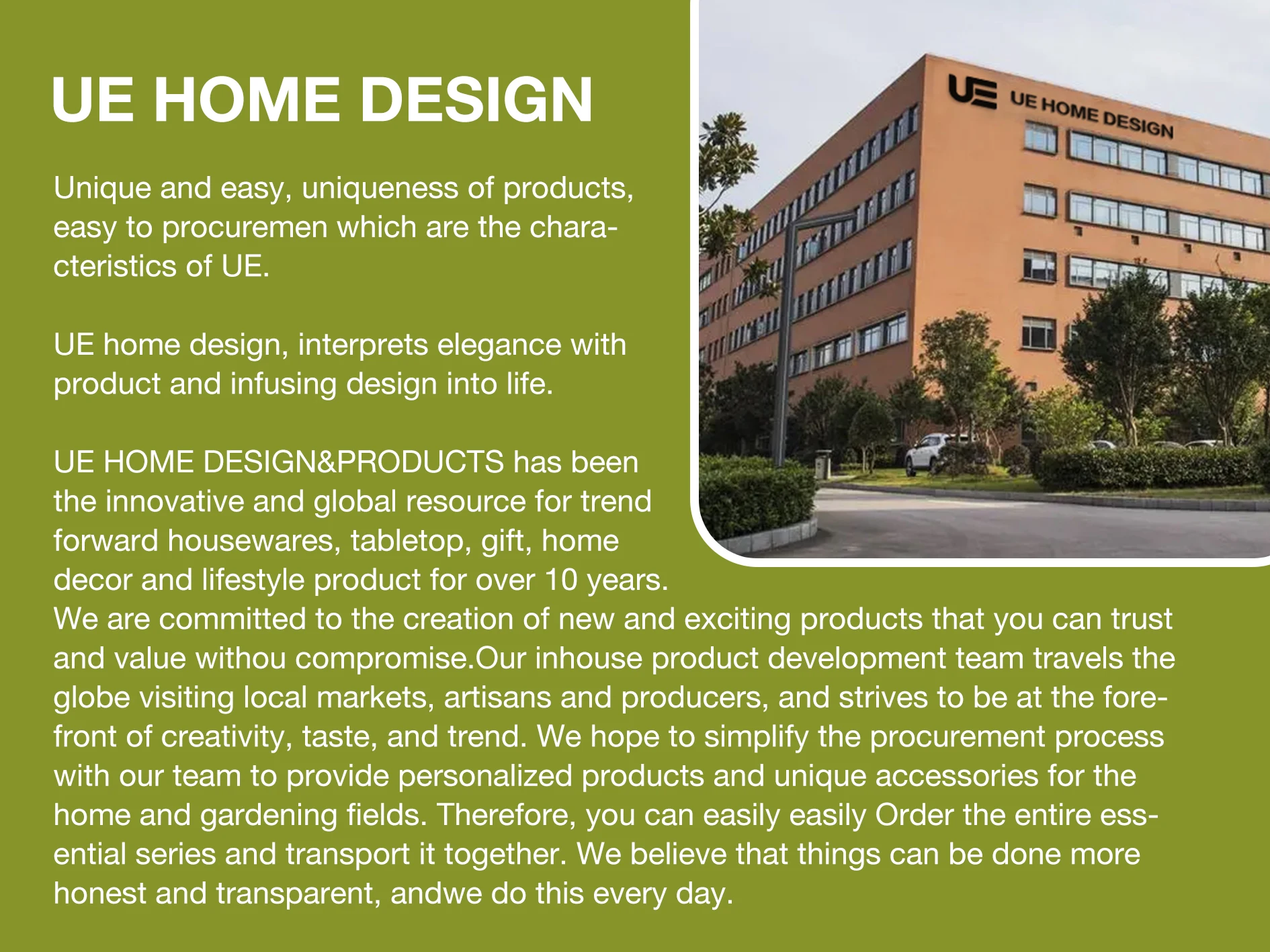 UE HOME DESIGN

Unique and easy, uniqueness of products, easy to procuremen which are the characteristics of UE.

UE home design, interprets elegance with product and infusing design into life.

UE HOME DESIGN&PRODUCTS has been the innovative and global resource for trend forward housewares, tabletop, gift, home decor and lifestyle product for over 10 years. We are committed to the creation of new and exciting products that you can trust and value withou compromise.Our inhouse product development team travels the globe visiting local markets, artisans and producers, and strives to be at the forefront of creativity, taste, and trend. We hope to simplify the procurement process with our team to provide personalized products and unique accessories for the home and gardening fields. Therefore, you can easily easily Order the entire essential series and transport it together. We believe that things can be done more honest and transparent, andwe do this every day.

UE UE HOME DESIGN